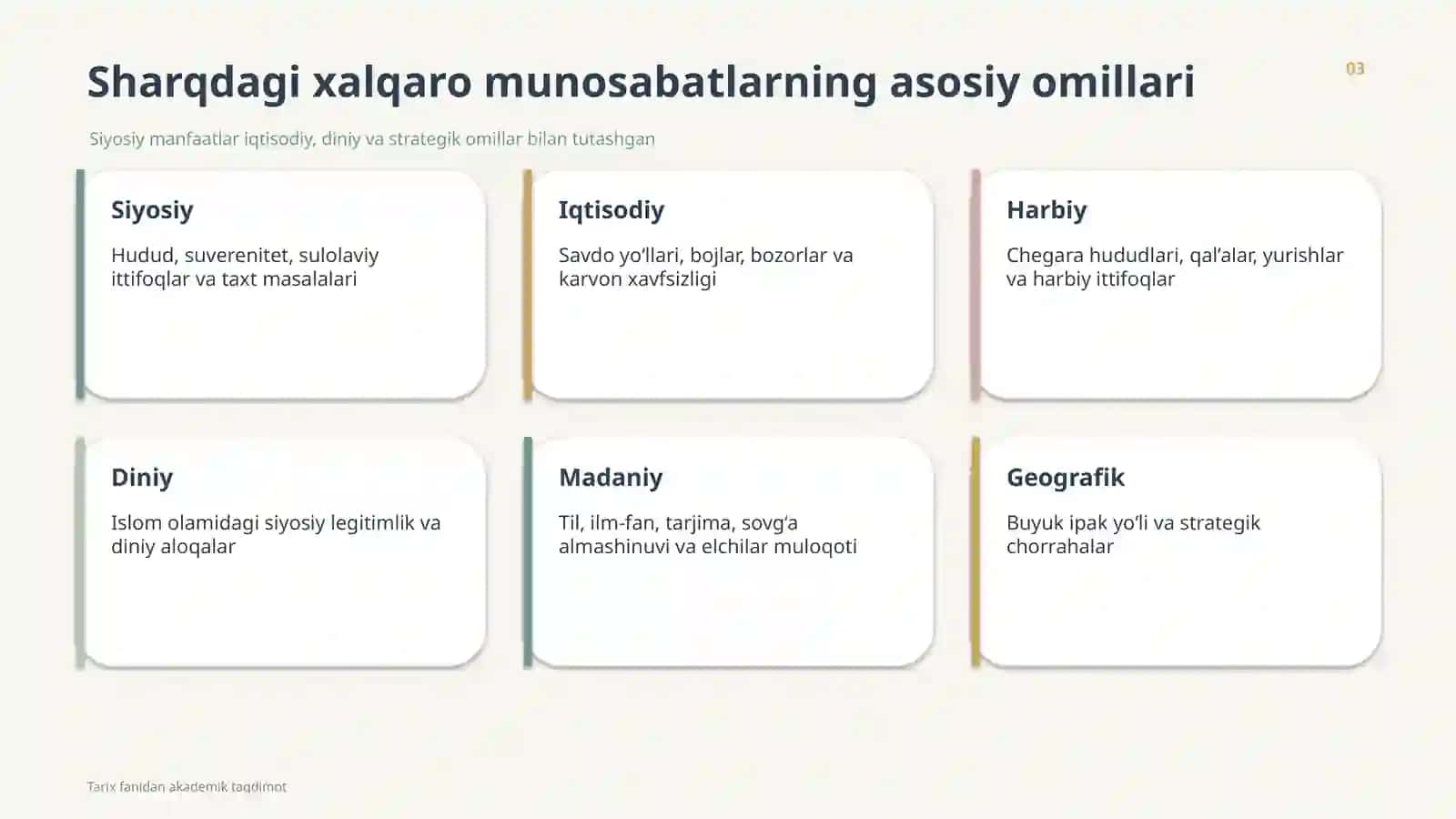 Sharqdagi xalqaro munosabatlarning asosiy omillari

03

Siyosiy manfaatlar iqtisodiy, diniy va strategik omillar bilan tutashgan

Siyosiy

Hudud, suverenitet, sulolaviy ittifoqlar va taxt masalalari

Iqtisodiy

Savdo yo'llari, bojlar, bozorlar va karvon xavfsizligi

Harbiy

Chegara hududlari, qal'alar, yurishlar va harbiy ittifoqlar

Diniy

Islom olamidagi siyosiy legitimlik va diniy aloqalar

Madaniy

Til, ilm-fan, tarjima, sovg'a almashinuvi va elchilar muloqoti

Geografik

Buyuk ipak yo'li va strategik chorrahalar

Tarix fanidan akademik taqdimot